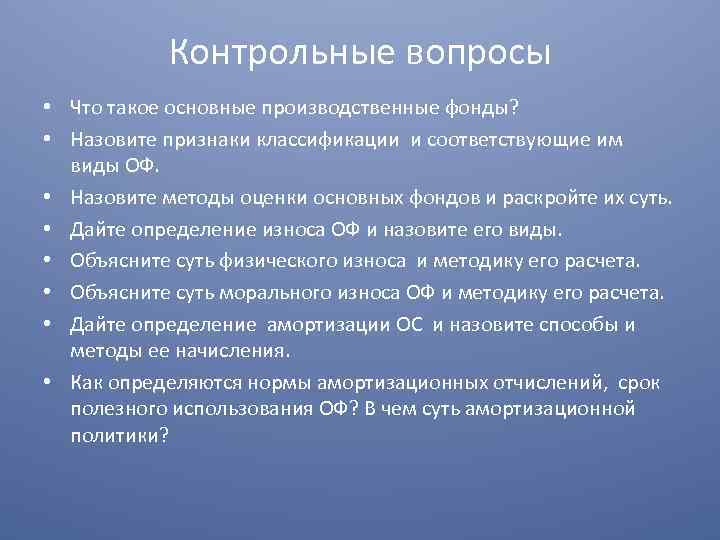 Контрольные вопросы

• Что такое основные производственные фонды?
• Назовите признаки классификации и соответствующие им виды ОФ.
• Назовите методы оценки основных фондов и раскройте их суть.
• Дайте определение износа ОФ и назовите его виды.
• Объясните суть физического износа и методику его расчета.
• Объясните суть морального износа ОФ и методику его расчета.
• Дайте определение амортизации ОС и назовите способы и методы ее начисления.
• Как определяются нормы амортизационных отчислений, срок полезного использования ОФ? В чем суть амортизационной политики?